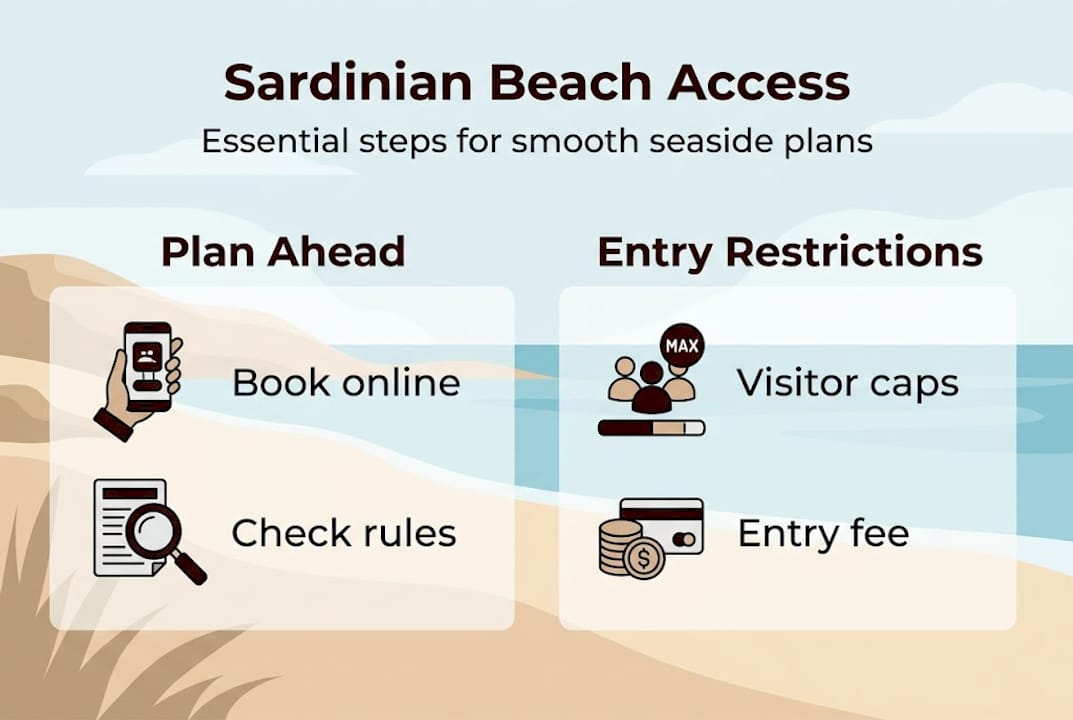 Sardinian Beach Access

Essential steps for smooth seaside plans

Plan Ahead

Book online

Check rules

Entry Restrictions

MAX

Visitor caps

$

Entry fee